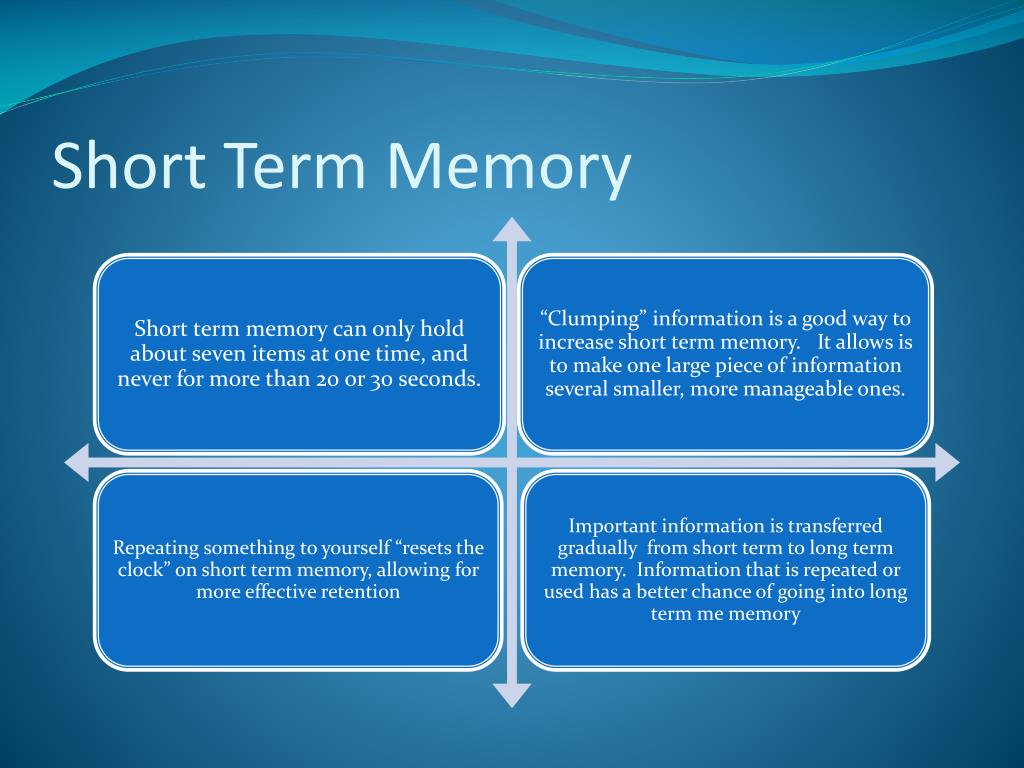 Short Term Memory

Short term memory can only hold about seven items at one time, and never for more than 20 or 30 seconds.

“Clumping” information is a good way to increase short term memory. It allows is to make one large piece of information several smaller, more manageable ones.

Repeating something to yourself “resets the clock” on short term memory, allowing for more effective retention

Important information is transferred gradually from short term to long term memory. Information that is repeated or used has a better chance of going into long term me memory